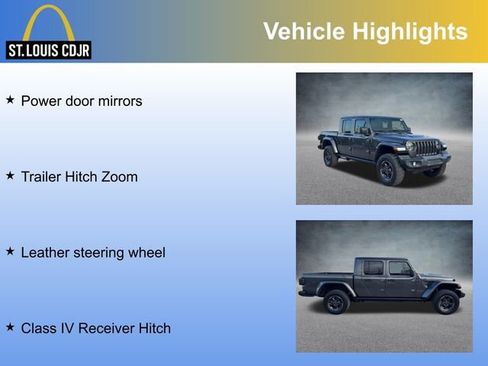 ST. LOUIS CDJR

Vehicle Highlights

★ Power door mirrors

★ Trailer Hitch Zoom

★ Leather steering wheel

★ Class IV Receiver Hitch